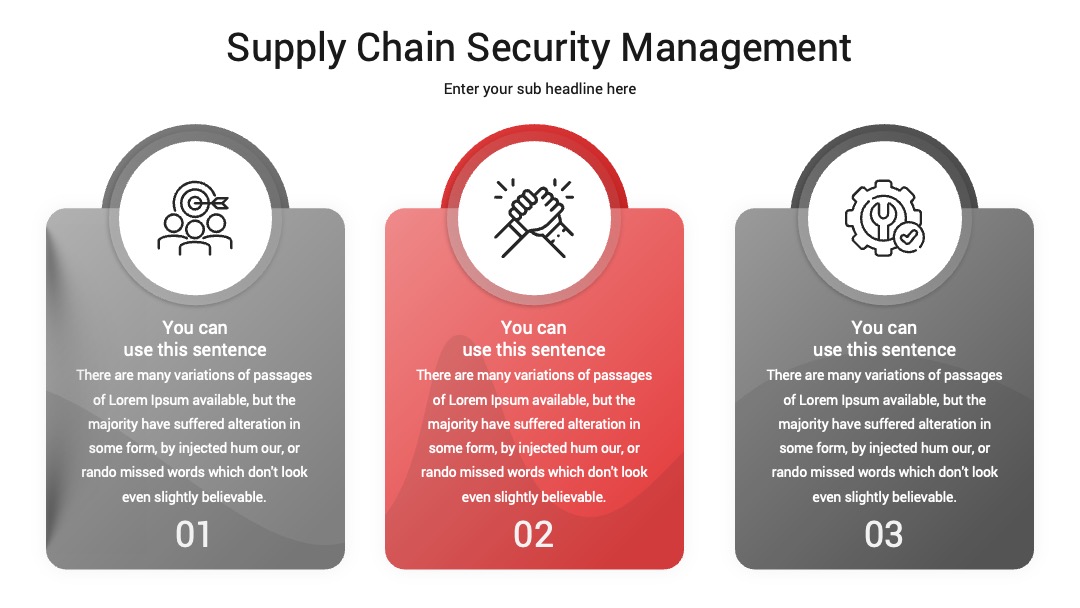 Supply Chain Security Management

Enter your sub headline here

You can use this sentence

There are many variations of passages of Lorem Ipsum available, but the majority have suffered alteration in some form, by injected hum our, or rando missed words which don't look even slightly believable.

01

You can use this sentence

There are many variations of passages of Lorem Ipsum available, but the majority have suffered alteration in some form, by injected hum our, or rando missed words which don't look even slightly believable.

02

You can use this sentence

There are many variations of passages of Lorem Ipsum available, but the majority have suffered alteration in some form, by injected hum our, or rando missed words which don't look even slightly believable.

03